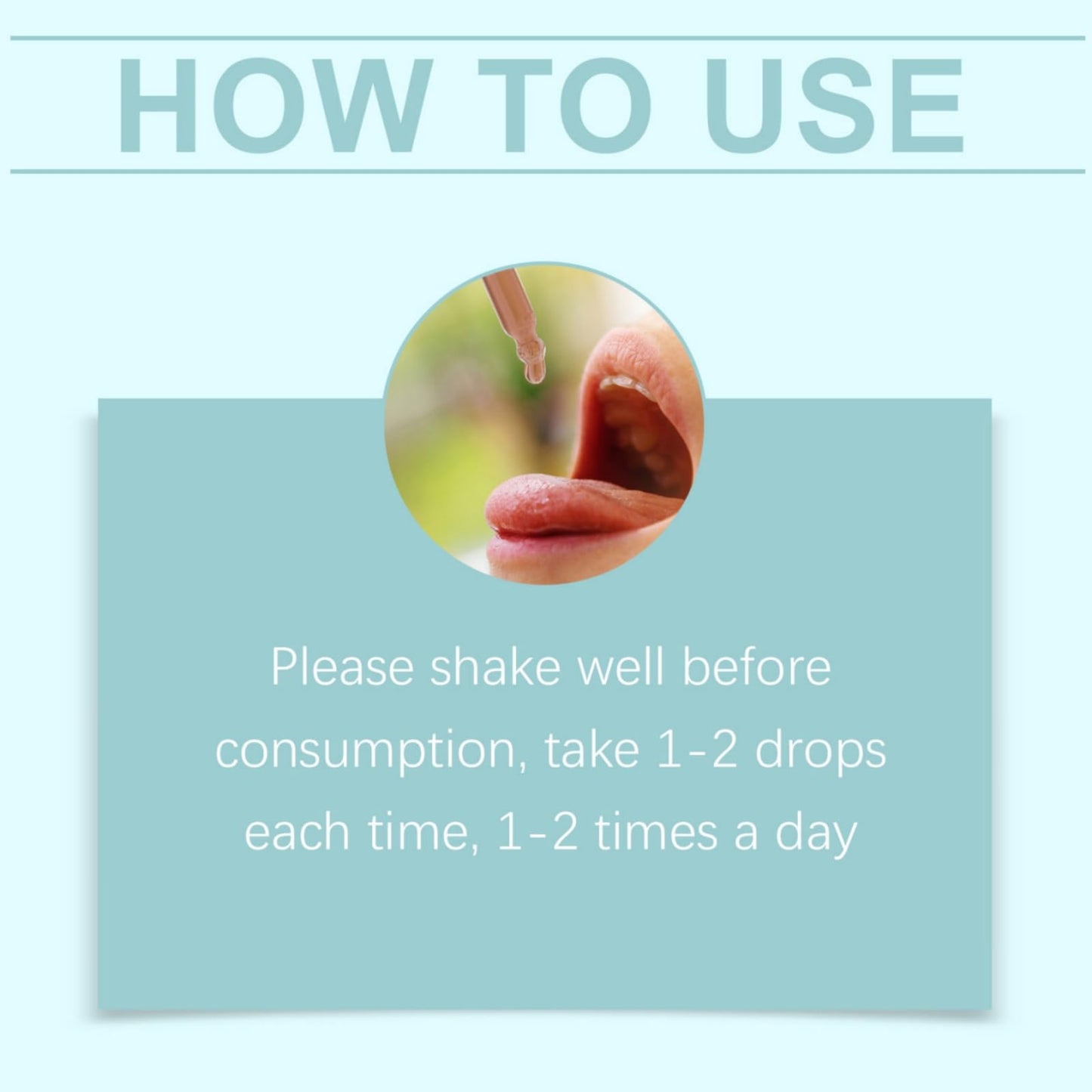 HOW TO USE

Please shake well before consumption, take 1-2 drops each time, 1-2 times a day